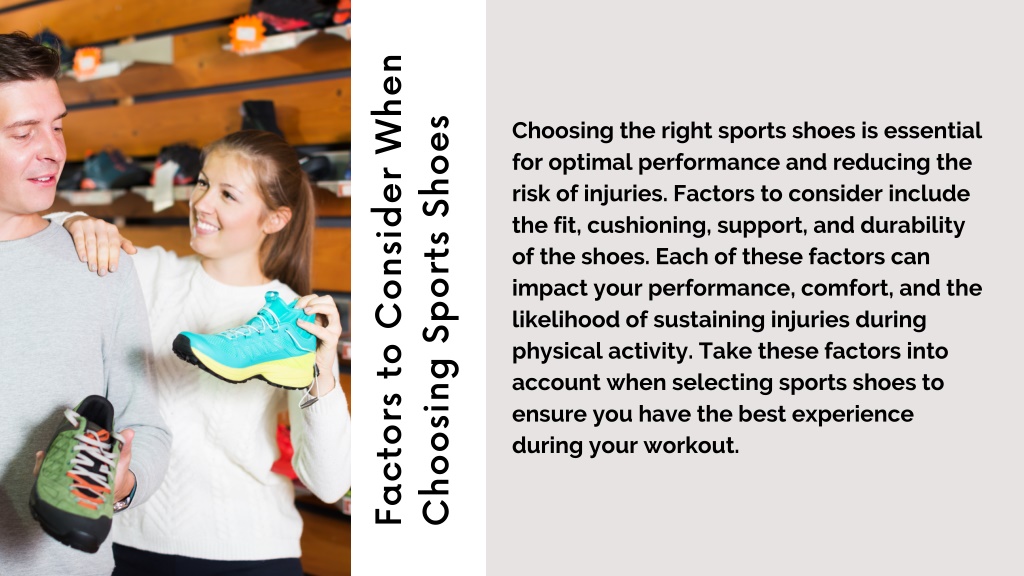 Factors to Consider When Choosing Sports Shoes

Choosing the right sports shoes is essential for optimal performance and reducing the risk of injuries. Factors to consider include the fit, cushioning, support, and durability of the shoes. Each of these factors can impact your performance, comfort, and the likelihood of sustaining injuries during physical activity. Take these factors into account when selecting sports shoes to ensure you have the best experience during your workout.